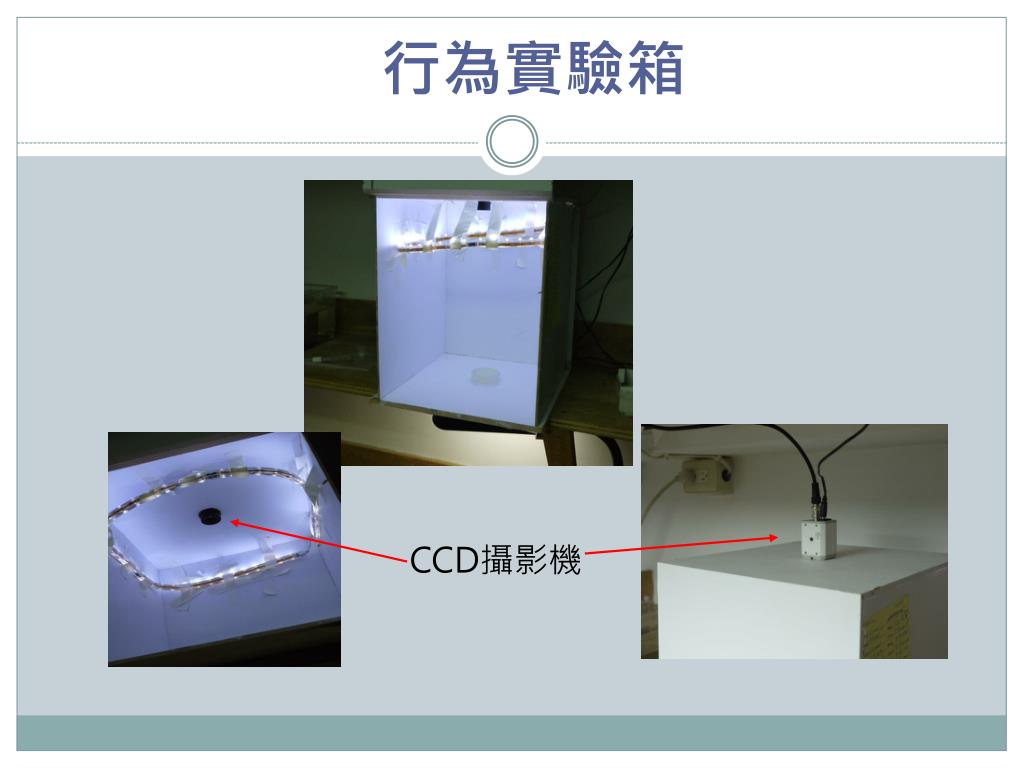 行為實驗箱

CCD攝影機